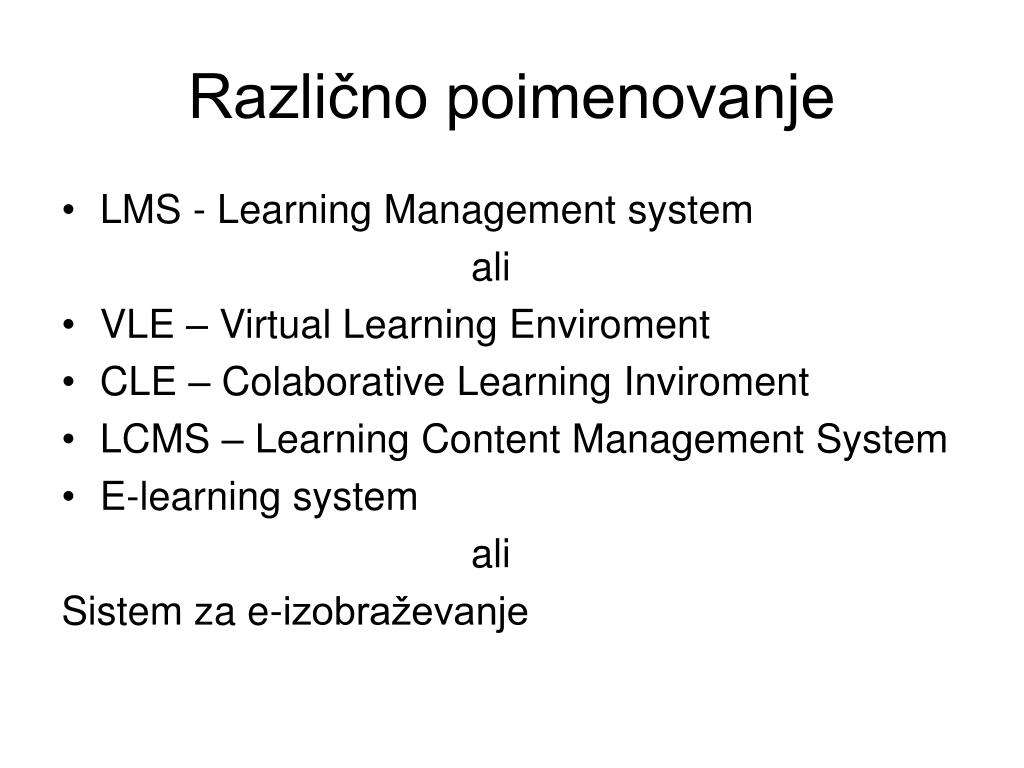 Različno poimenovanje

• LMS - Learning Management system

ali

• VLE – Virtual Learning Enviroment
• CLE – Colaborative Learning Inviroment
• LCMS – Learning Content Management System
• E-learning system

ali

Sistem za e-izobraževanje